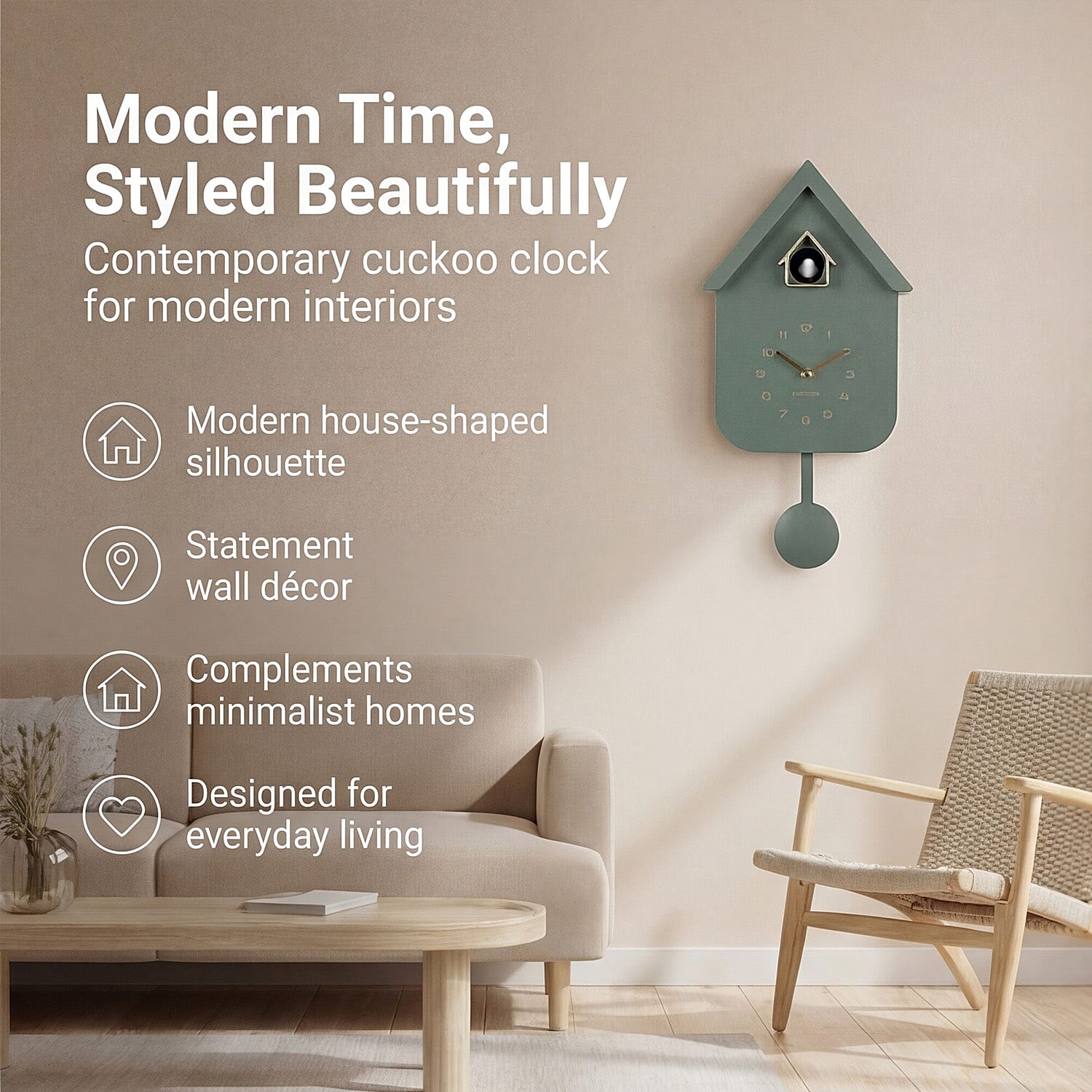 Modern Time, Styled Beautifully

Contemporary cuckoo clock for modern interiors

Modern house-shaped silhouette

Statement wall décor

Complements minimalist homes

Designed for everyday living

11 12 1
10 2
9 3
8 4
7 6 5